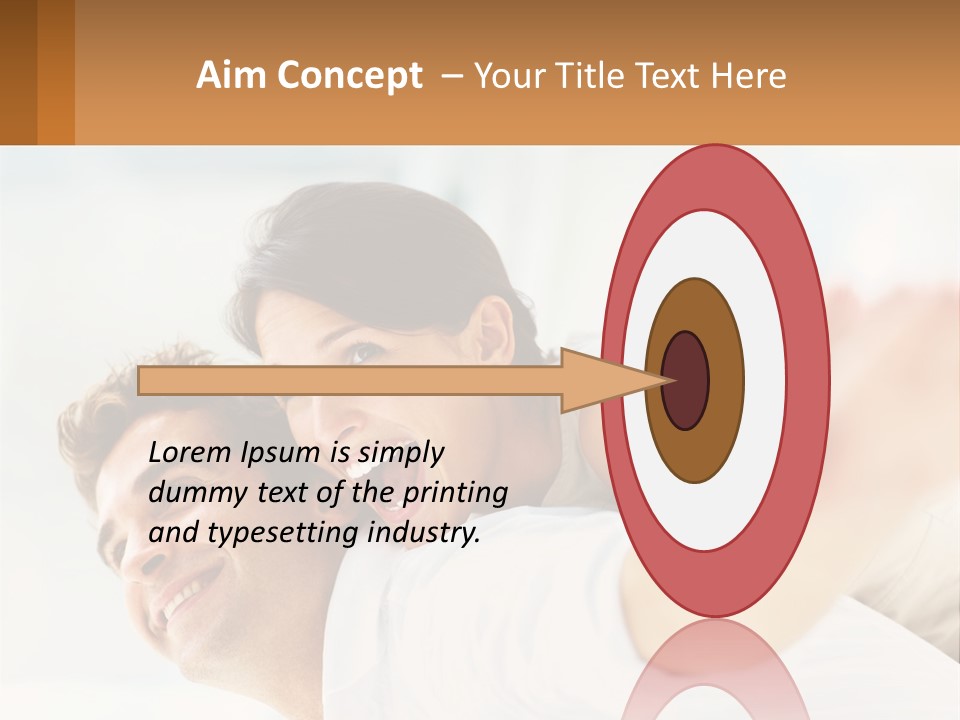 Aim Concept – Your Title Text Here

Lorem Ipsum is simply dummy text of the printing and typesetting industry.